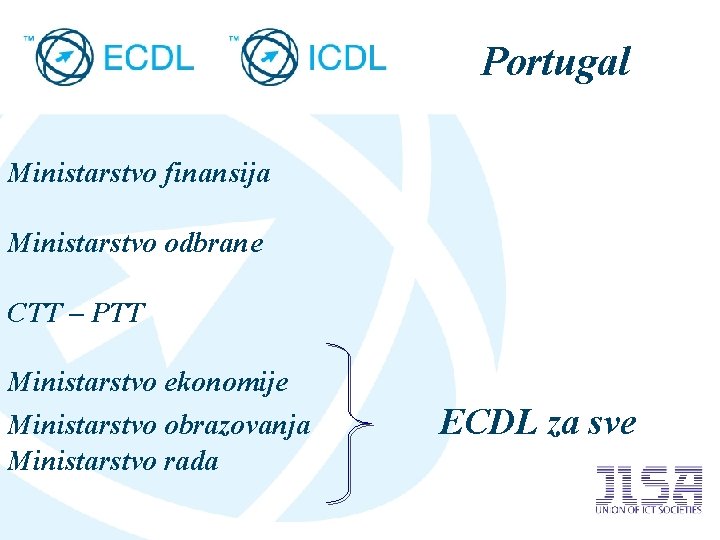 ™ ECDL ™ ICDL Portugal

Ministarstvo finansija

Ministarstvo odbrane

CTT – PTT

Ministarstvo ekonomije
Ministarstvo obrazovanja
Ministarstvo rada

ECDL za sve

JISA
UNION OF ICT SOCIETIES